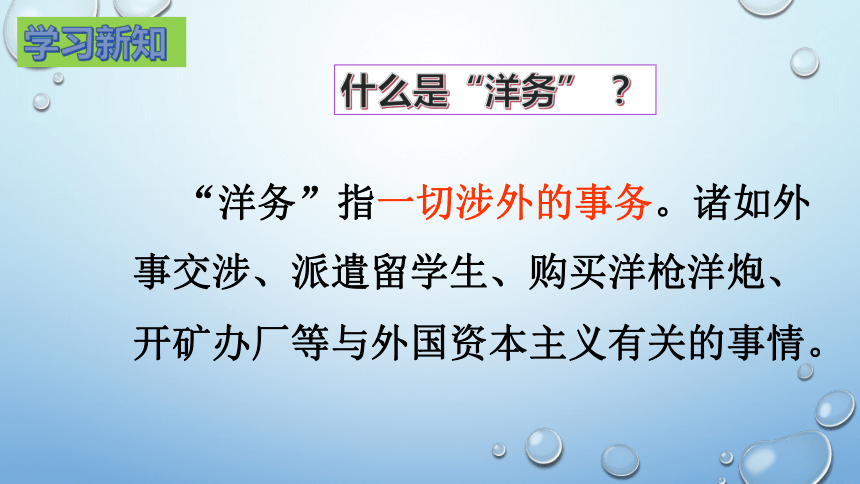 学习新知

什么是“洋务”？

“洋务”指一切涉外的事务。诸如外事交涉、派遣留学生、购买洋枪洋炮、开矿办厂等与外国资本主义有关的事情。